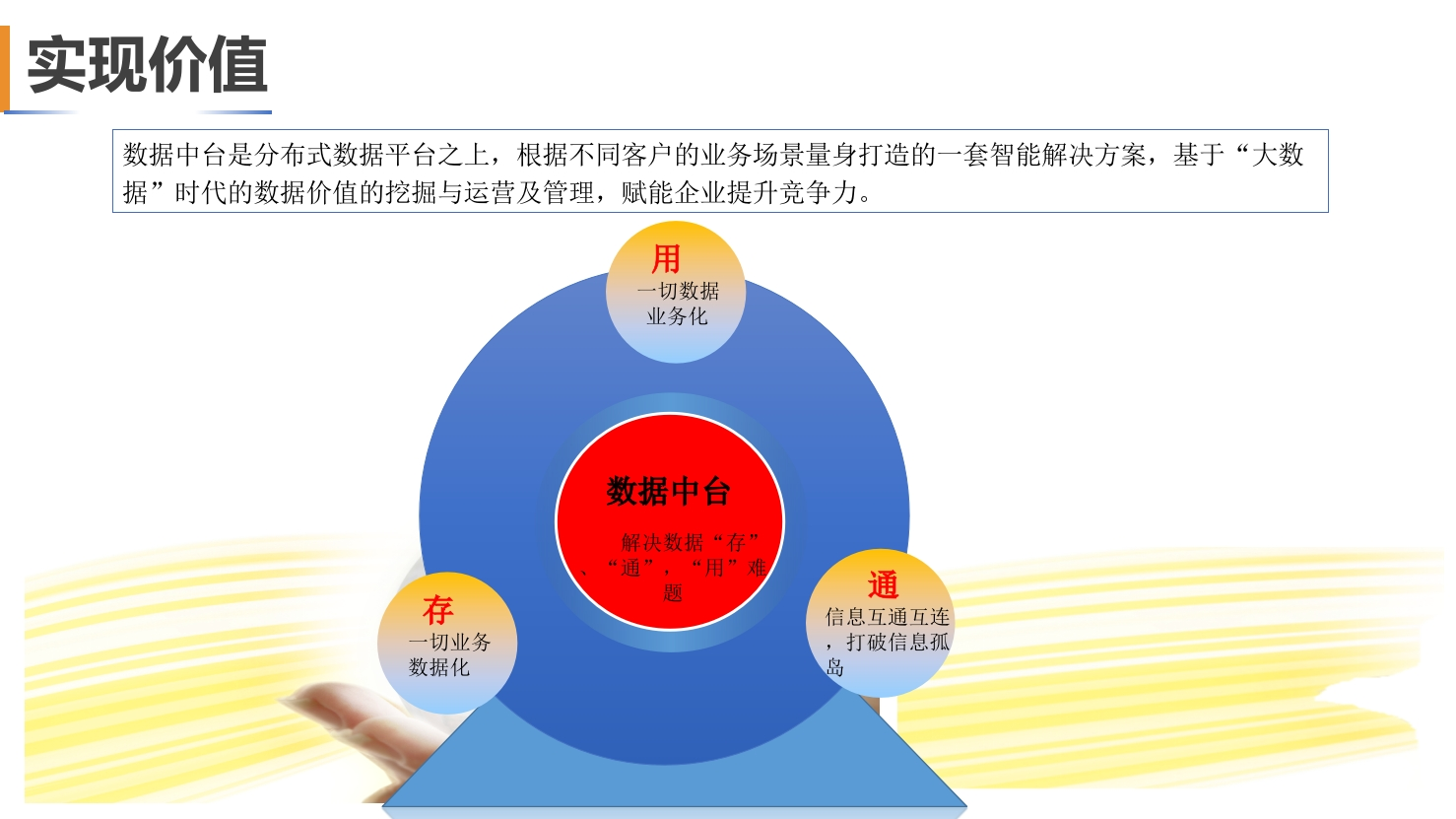 实现价值

数据中台是分布式数据平台之上，根据不同客户的业务场景量身打造的一套智能解决方案，基于“大数据”时代的数据价值的挖掘与运营及管理，赋能企业提升竞争力。

用
一切数据业务化

数据中台
解决数据“存”、“通”，“用”难题

存
一切业务数据化

通
信息互通互连，打破信息孤岛